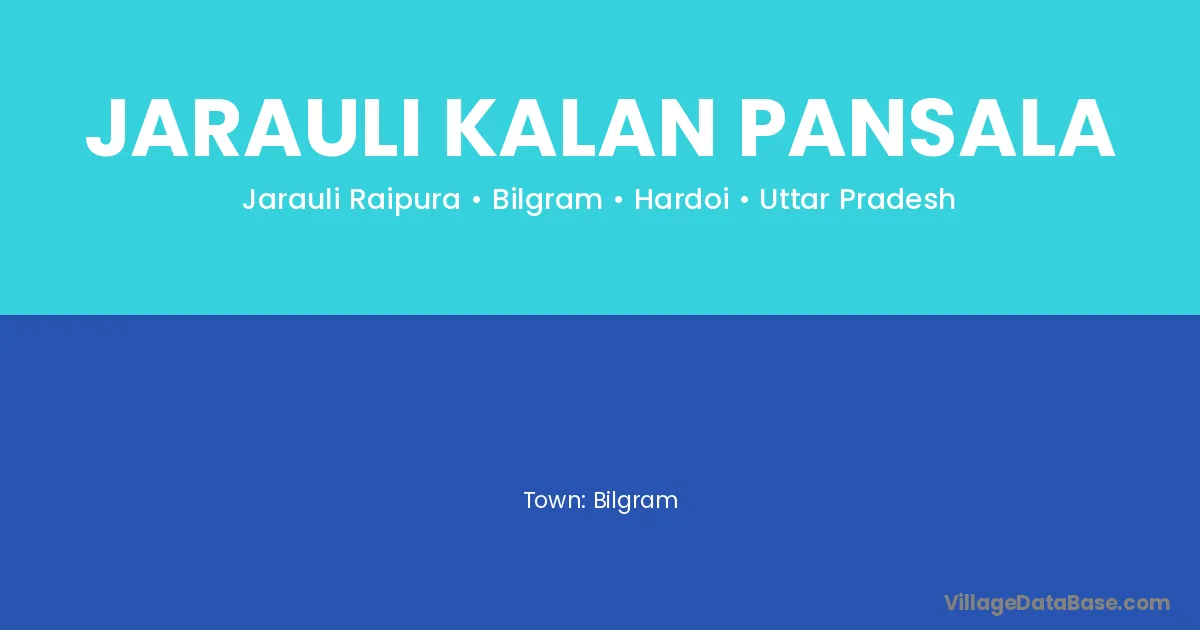 JARAULI KALAN PANSALA

Jarauli Raipura • Bilgram • Hardoi • Uttar Pradesh

Town: Bilgram

VillageDataBase.com